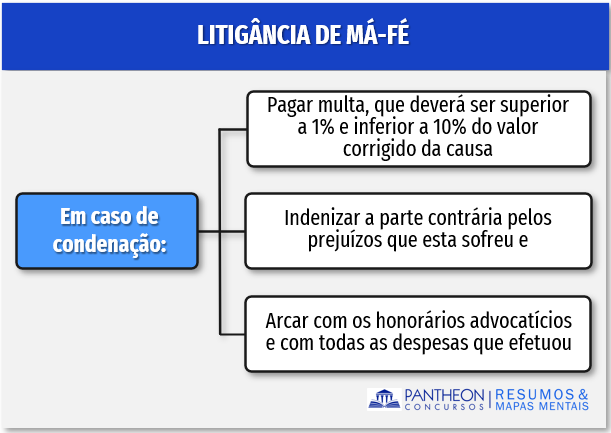 LITIGÂNCIA DE MÁ-FÉ

Em caso de condenação:

Pagar multa, que deverá ser superior a 1% e inferior a 10% do valor corrigido da causa

Indenizar a parte contrária pelos prejuízos que esta sofreu e

Arcar com os honorários advocatícios e com todas as despesas que efetuou

PANTHEON CONCURSOS | RESUMOS & MAPAS MENTAIS